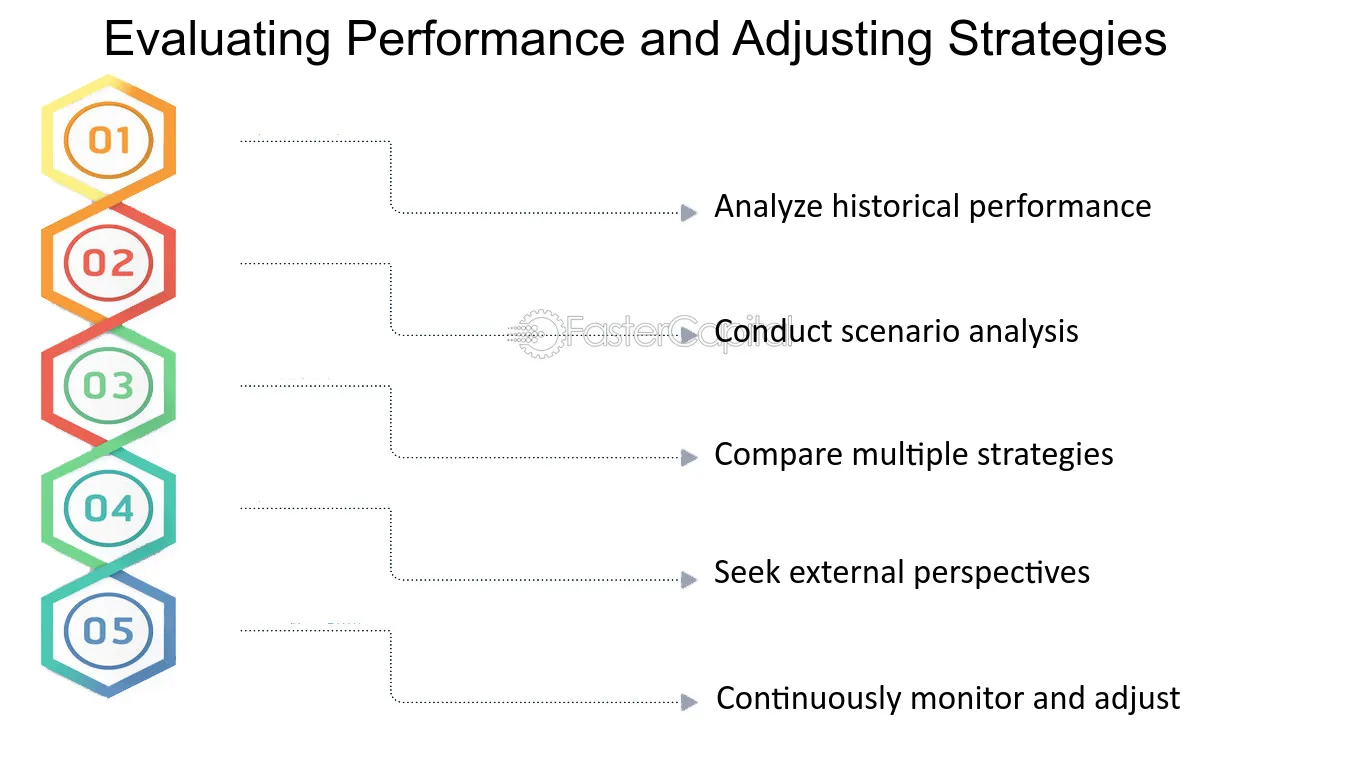 Evaluating Performance and Adjusting Strategies

01

Analyze historical performance

02

FasterCapital

Conduct scenario analysis

03

Compare multiple strategies

04

Seek external perspectives

05

Continuously monitor and adjust